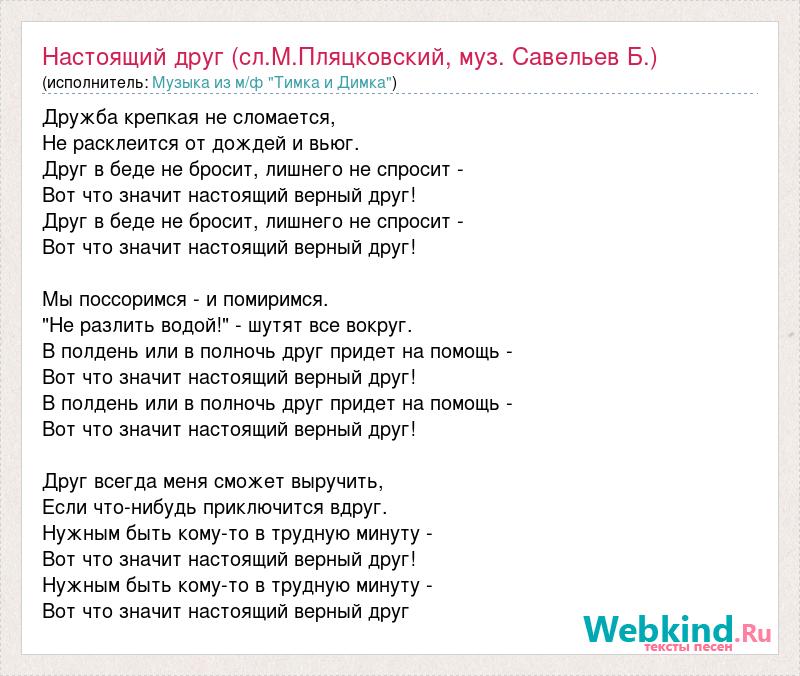 Настоящий друг (сл.М.Пляцковский, муз. Савельев Б.)
(исполнитель: Музыка из м/ф "Тимка и Димка")

Дружба крепкая не сломается,
Не расклеится от дождей и вьюг.
Друг в беде не бросит, лишнего не спросит -
Вот что значит настоящий верный друг!
Друг в беде не бросит, лишнего не спросит -
Вот что значит настоящий верный друг!

Мы поссоримся - и помиримся.
"Не разлить водой!" - шутят все вокруг.
В полдень или в полночь друг придет на помощь -
Вот что значит настоящий верный друг!
В полдень или в полночь друг придет на помощь -
Вот что значит настоящий верный друг!

Друг всегда меня сможет выручить,
Если что-нибудь приключится вдруг.
Нужным быть кому-то в трудную минуту -
Вот что значит настоящий верный друг!
Нужным быть кому-то в трудную минуту -
Вот что значит настоящий верный друг

Webkind.Ru
тексты песен